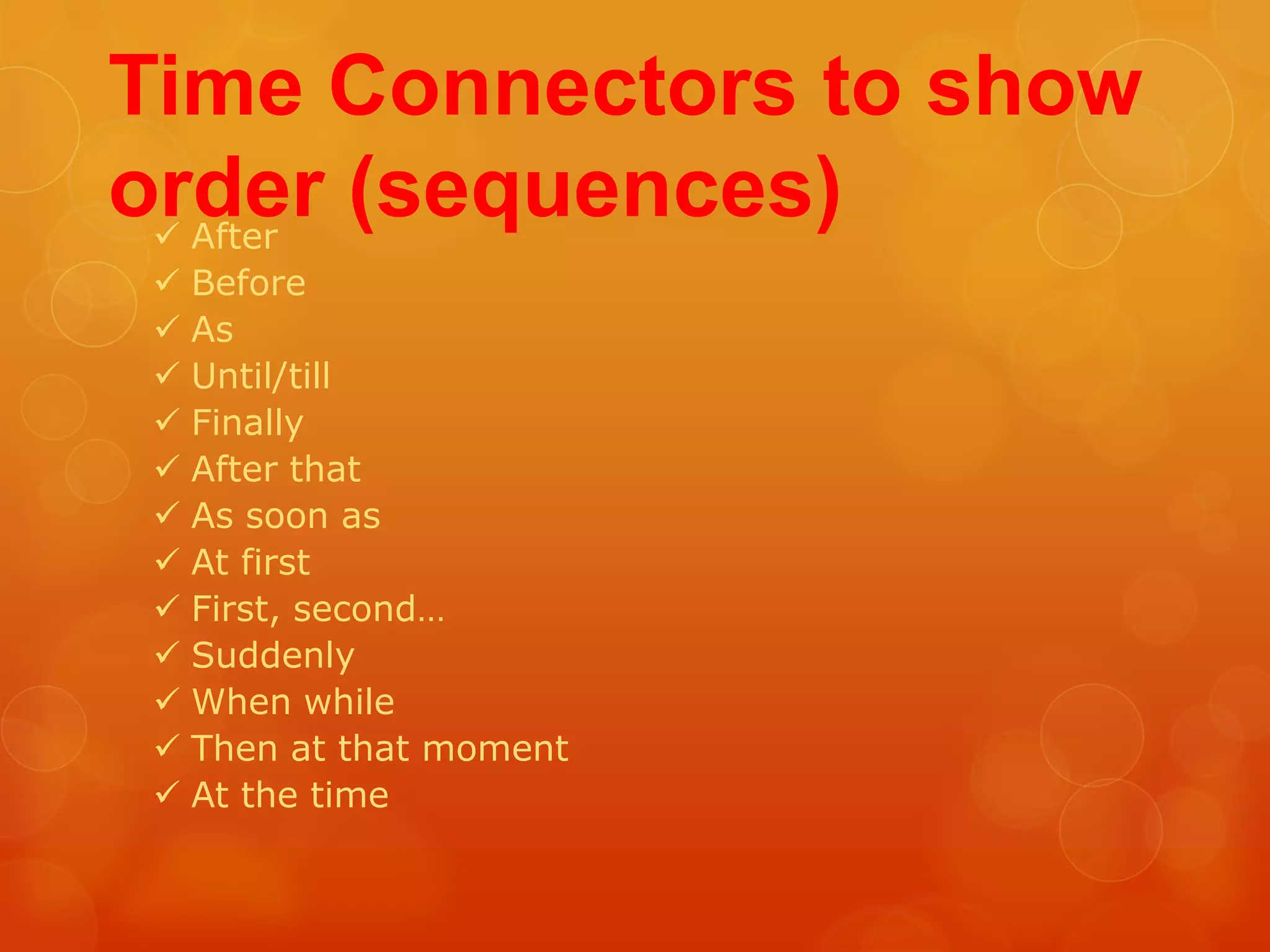 Time Connectors to show order (sequences)

✓ After
✓ Before
✓ As
✓ Until/till
✓ Finally
✓ After that
✓ As soon as
✓ At first
✓ First, second…
✓ Suddenly
✓ When while
✓ Then at that moment
✓ At the time